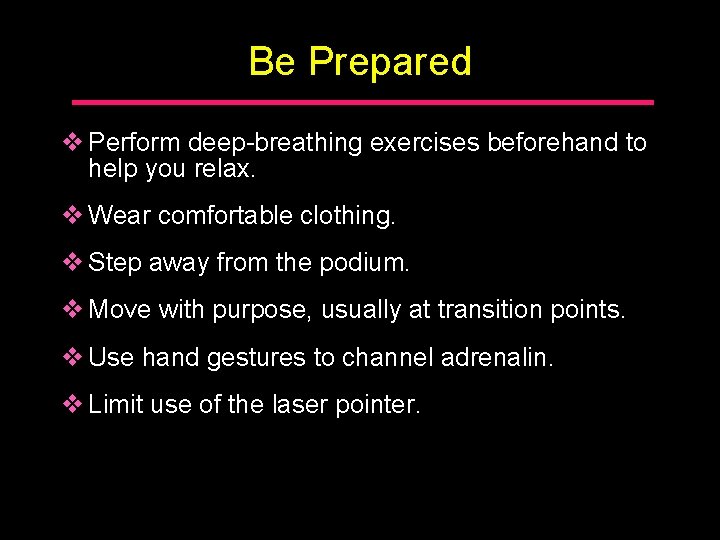 Be Prepared

❖ Perform deep-breathing exercises beforehand to help you relax.

❖ Wear comfortable clothing.

❖ Step away from the podium.

❖ Move with purpose, usually at transition points.

❖ Use hand gestures to channel adrenalin.

❖ Limit use of the laser pointer.